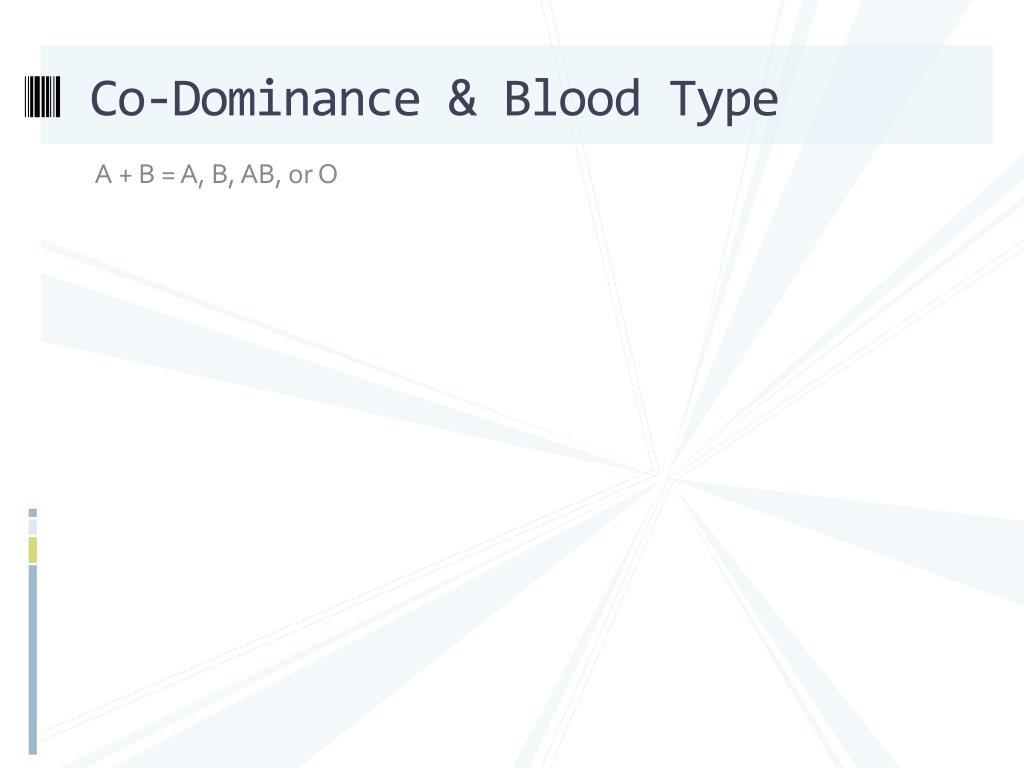 Co-Dominance & Blood Type

A + B = A, B, AB, or O